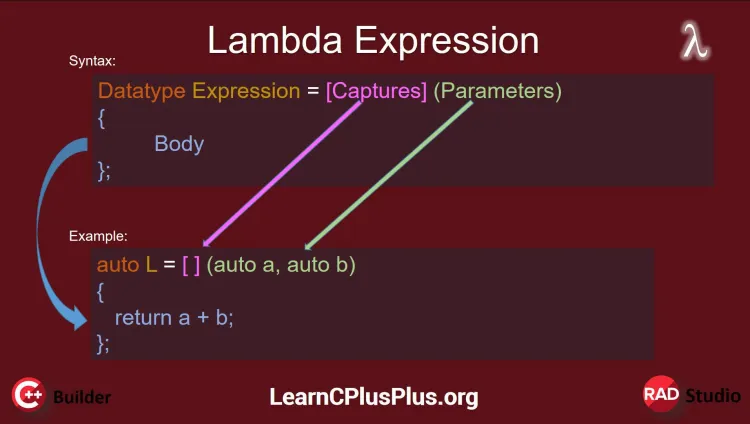 Lambda Expression

λ

Syntax:

Datatype Expression = [Captures] (Parameters)
{
Body
};

Example:

auto L = [ ] (auto a, auto b)
{
return a + b;
};

C++ Builder

LearnCPlusPlus.org

RAD Studio